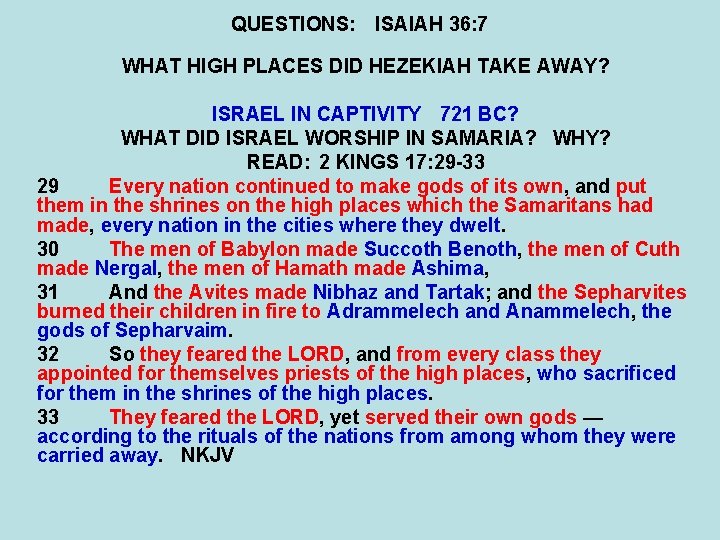 QUESTIONS: ISAIAH 36:7

WHAT HIGH PLACES DID HEZEKIAH TAKE AWAY?

ISRAEL IN CAPTIVITY 721 BC?
WHAT DID ISRAEL WORSHIP IN SAMARIA? WHY?
READ: 2 KINGS 17:29-33

29 Every nation continued to make gods of its own, and put them in the shrines on the high places which the Samaritans had made, every nation in the cities where they dwelt.

30 The men of Babylon made Succoth Benoth, the men of Cuth made Nergal, the men of Hamath made Ashima,

31 And the Avites made Nibhaz and Tartak; and the Sepharvites burned their children in fire to Adrammelech and Anammelech, the gods of Sepharvaim.

32 So they feared the LORD, and from every class they appointed for themselves priests of the high places, who sacrificed for them in the shrines of the high places.

33 They feared the LORD, yet served their own gods — according to the rituals of the nations from among whom they were carried away. NKJV